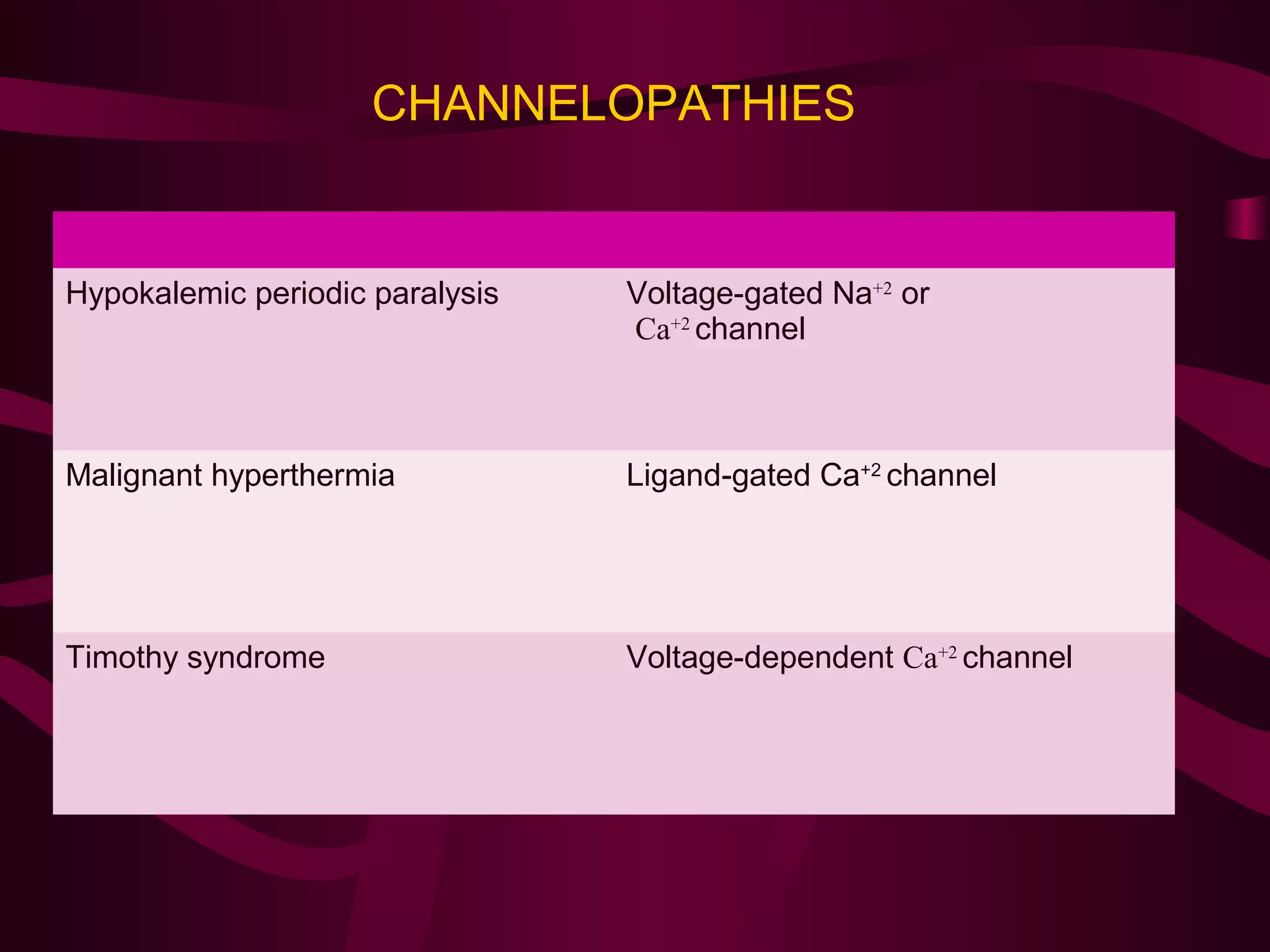 CHANNELOPATHIES

| | |
|---|---|
| Hypokalemic periodic paralysis | Voltage-gated $Na^{+2}$ or $Ca^{+2}$ channel |
| Malignant hyperthermia | Ligand-gated $Ca^{+2}$ channel |
| Timothy syndrome | Voltage-dependent $Ca^{+2}$ channel |